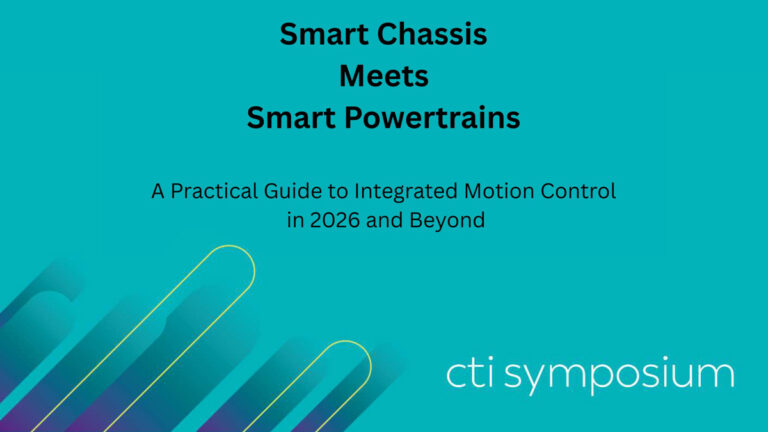 Smart Chassis
Meets
Smart Powertrains

A Practical Guide to Integrated Motion Control in 2026 and Beyond

cti symposium